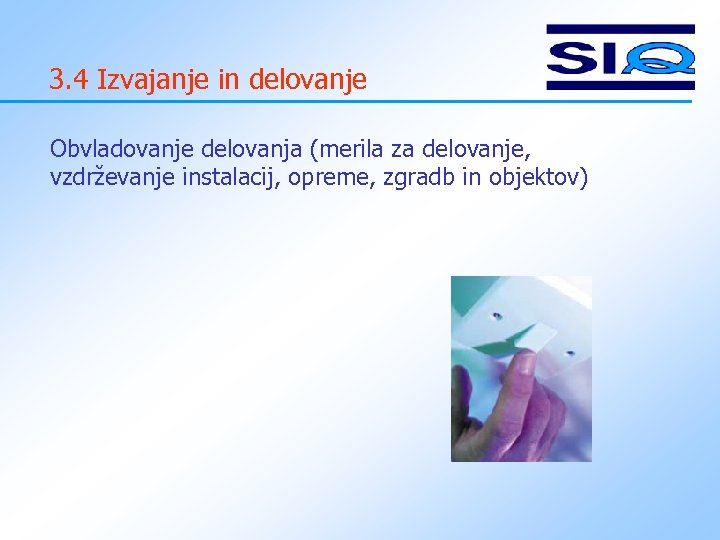 SIQ

3.4 Izvajanje in delovanje

Obvladovanje delovanja (merila za delovanje, vzdrževanje instalacij, opreme, zgradb in objektov)